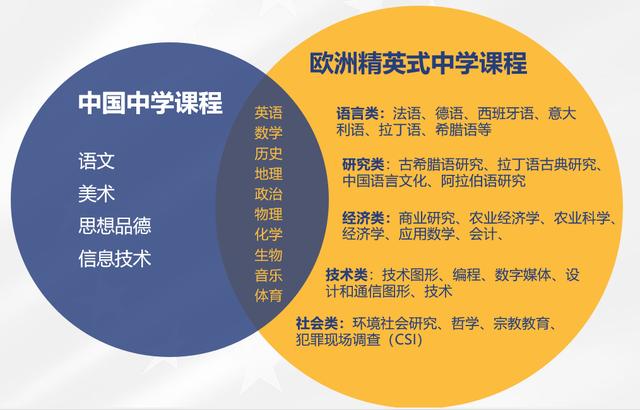 中国中学课程

语文
美术
思想品德
信息技术

英语
数学
历史
地理
政治
物理
化学
生物
音乐
体育

欧洲精英式中学课程

语言类：法语、德语、西班牙语、意大利语、拉丁语、希腊语等

研究类：古希腊语研究、拉丁语古典研究、中国语言文化、阿拉伯语研究

经济类：商业研究、农业经济学、农业科学、经济学、应用数学、会计、

技术类：技术图形、编程、数字媒体、设计和通信图形、技术

社会类：环境社会研究、哲学、宗教教育、犯罪现场调查（CSI）